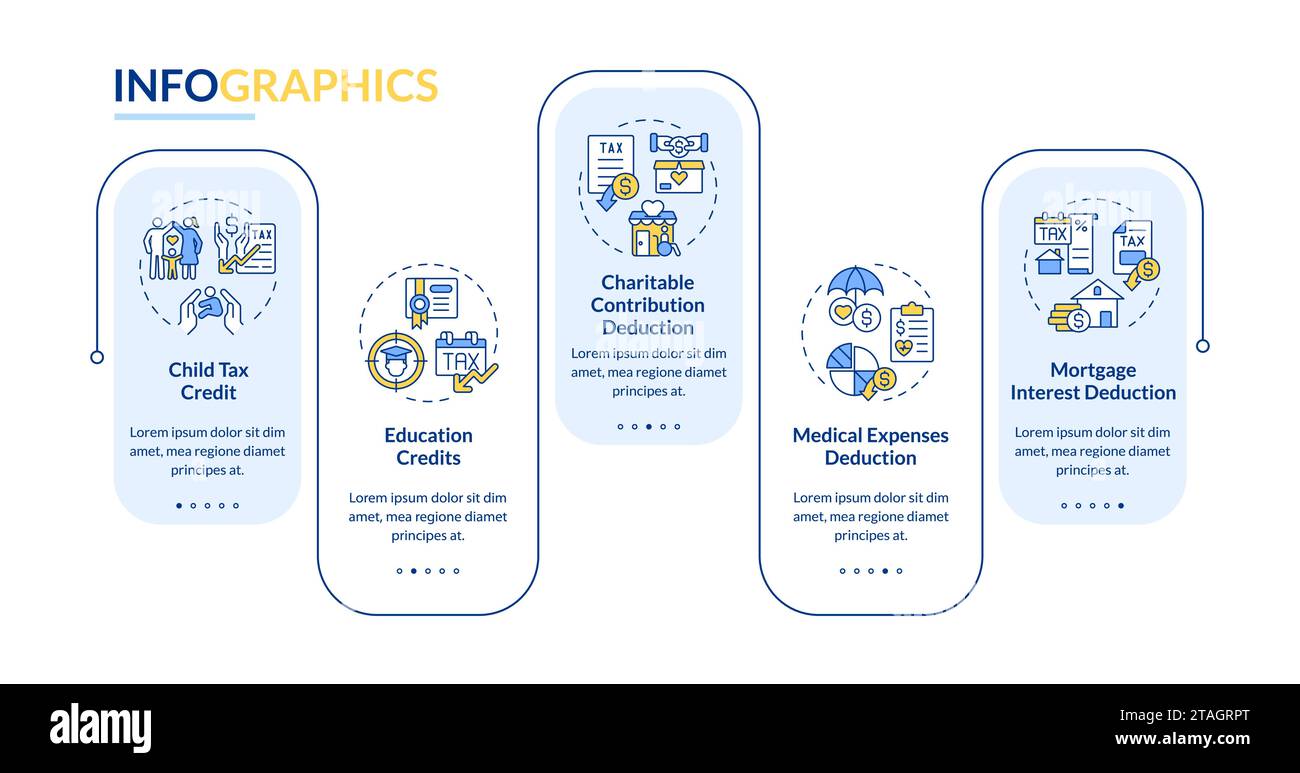 INFOGRAPHICS

TAX

Child Tax Credit

Lorem ipsum dolor sit dim amet, mea regione diamet principes at.

TAX

Education Credits

Lorem ipsum dolor sit dim amet, mea regione diamet principes at.

TAX

Charitable Contribution Deduction

Lorem ipsum dolor sit dim amet, mea regione diamet principes at.

Medical Expenses Deduction

Lorem ipsum dolor sit dim amet, mea regione diamet principes at.

TAX

TAX

Mortgage Interest Deduction

Lorem ipsum dolor sit dim amet, mea regione diamet principes at.

alamy

Image ID: 2TAGRPT
www.alamy.com